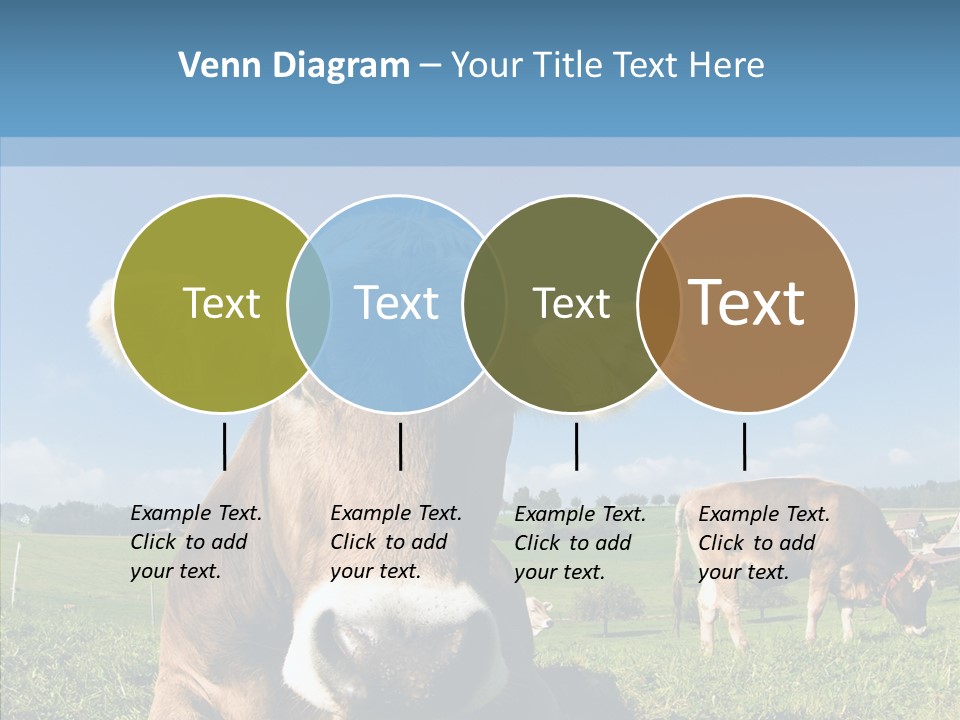 Venn Diagram – Your Title Text Here

Text

Text

Text

Text

Example Text. Click to add your text.

Example Text. Click to add your text.

Example Text. Click to add your text.

Example Text. Click to add your text.